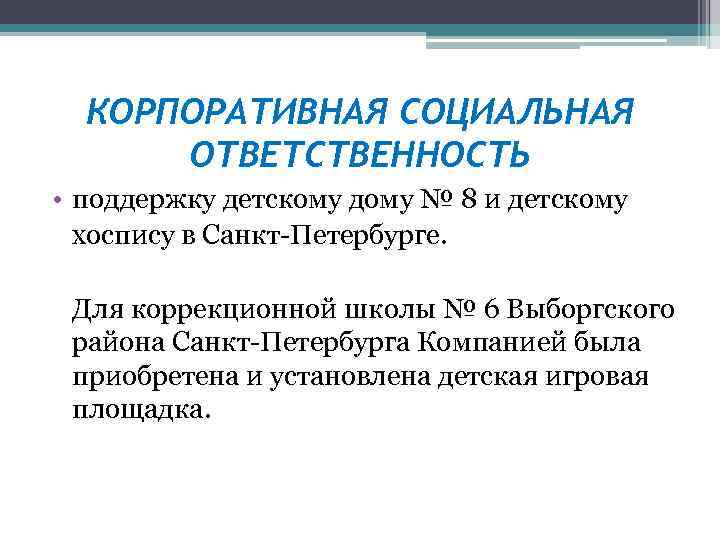 КОРПОРАТИВНАЯ СОЦИАЛЬНАЯ ОТВЕТСТВЕННОСТЬ

• поддержку детскому дому № 8 и детскому хоспису в Санкт-Петербурге.

Для коррекционной школы № 6 Выборгского района Санкт-Петербурга Компанией была приобретена и установлена детская игровая площадка.